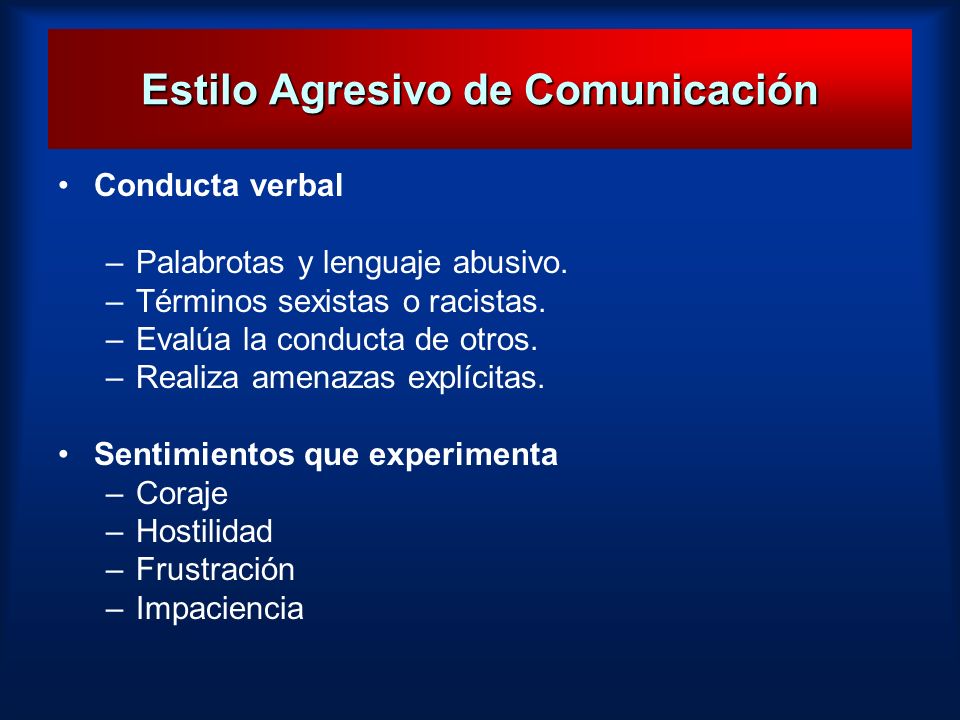 Estilo Agresivo de Comunicación

• Conducta verbal

– Palabrotas y lenguaje abusivo.
– Términos sexistas o racistas.
– Evalúa la conducta de otros.
– Realiza amenazas explícitas.

• Sentimientos que experimenta
– Coraje
– Hostilidad
– Frustración
– Impaciencia